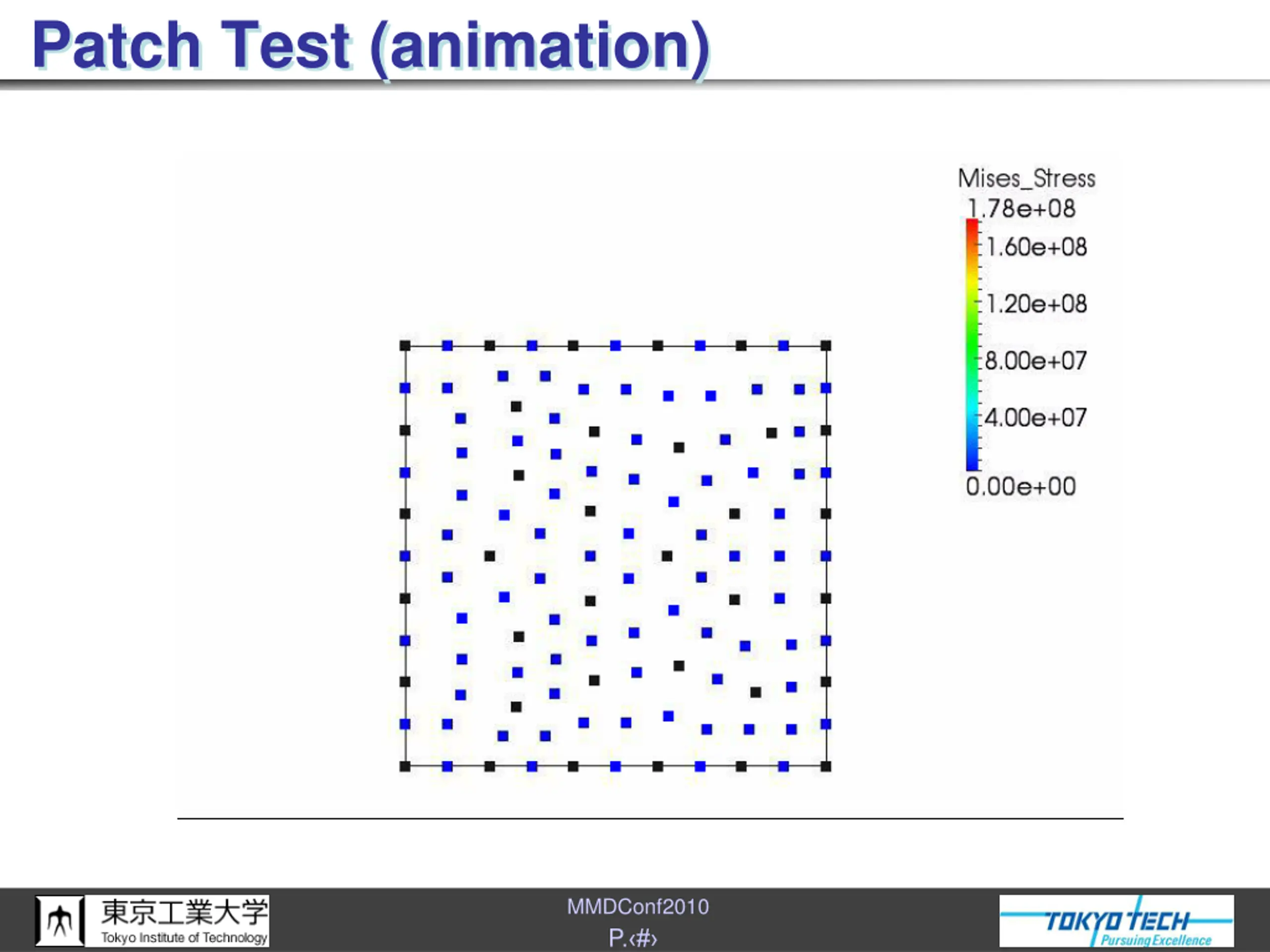 Patch Test (animation)

Mises_Stress
1.78e+08
1.60e+08
1.20e+08
8.00e+07
4.00e+07
0.00e+00

東京工業大学
Tokyo Institute of Technology

MMDConf2010
P.‹#›

TOKYO TECH
Pursuing Excellence